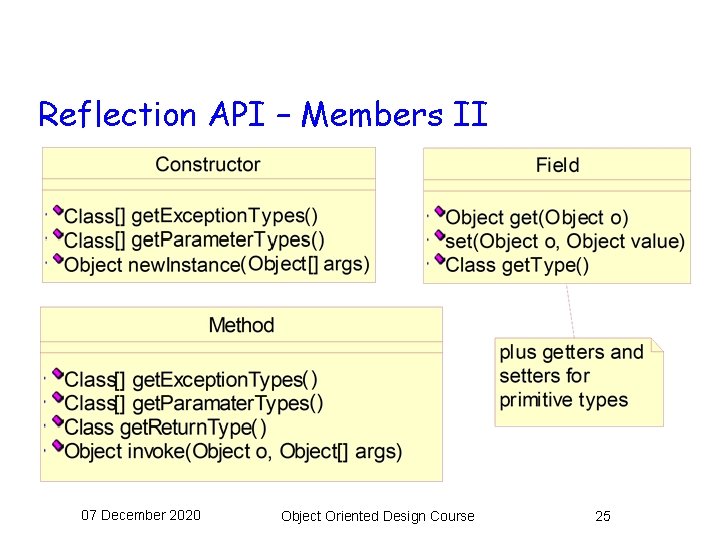 Reflection API - Members II

Constructor

Class[] getExceptionTypes()
Class[] getParameterTypes()
Object newInstance(Object[] args)

Field

Object get(Object o)
set(Object o, Object value)
Class getType()

Method

Class[] getExceptionTypes()
Class[] getParamaterTypes()
Class getReturnType()
Object invoke(Object o, Object[] args)

plus getters and setters for primitive types

07 December 2020

Object Oriented Design Course

25